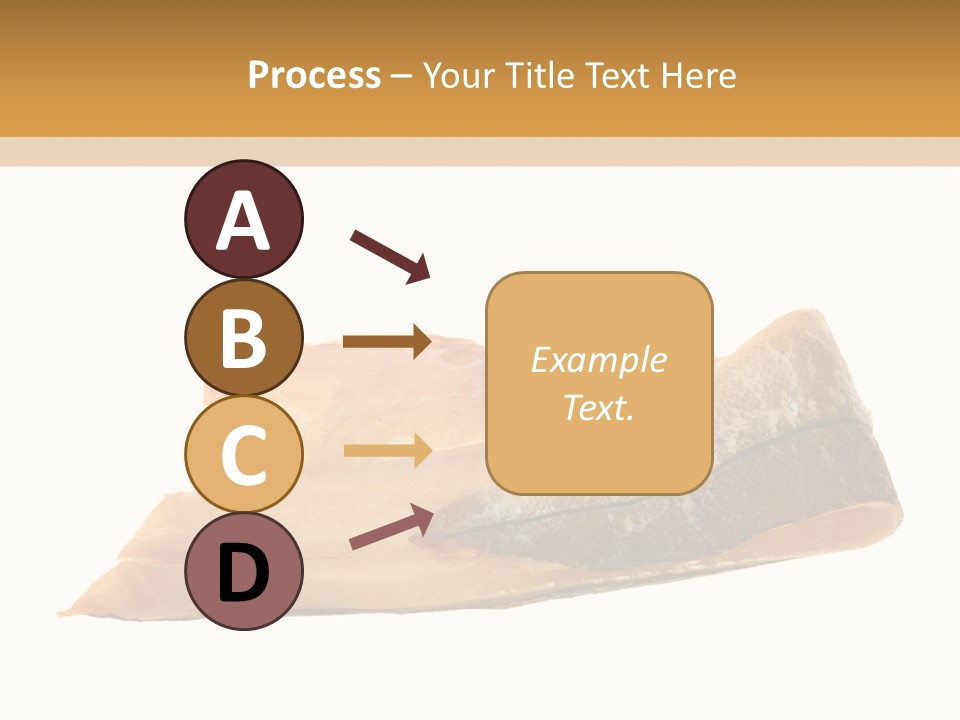 Process – Your Title Text Here

A

B

C

D

Example Text.